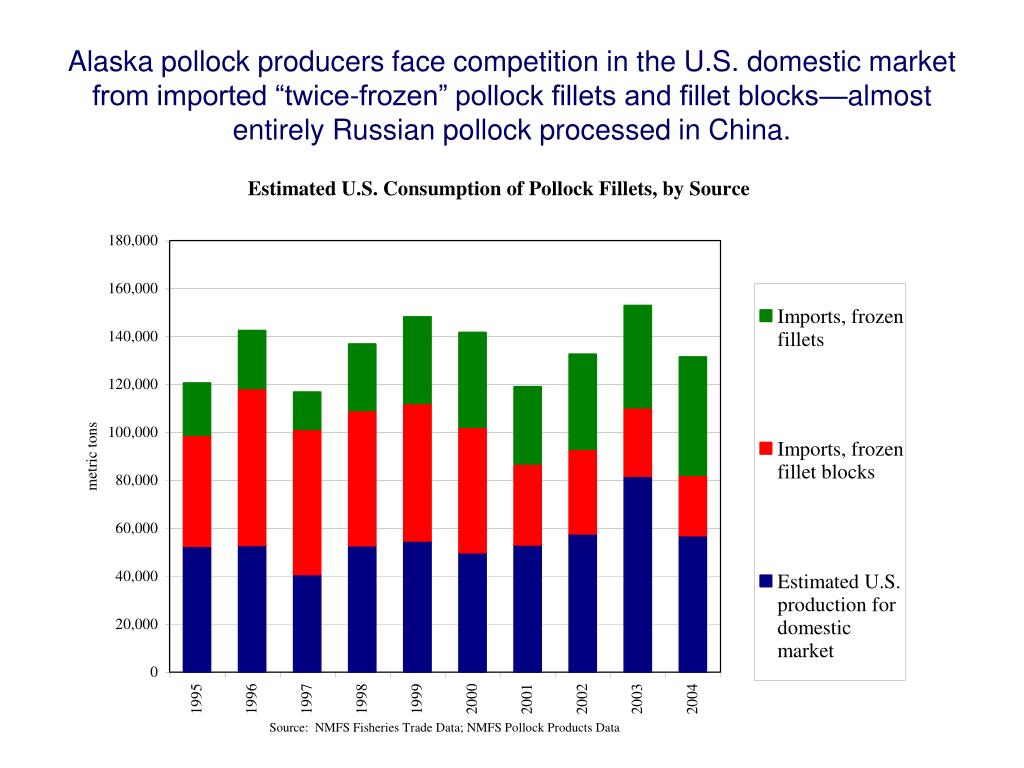 Alaska pollock producers face competition in the U.S. domestic market from imported “twice-frozen” pollock fillets and fillet blocks—almost entirely Russian pollock processed in China.

Estimated U.S. Consumption of Pollock Fillets, by Source

180,000
160,000
140,000
120,000
100,000
80,000
60,000
40,000
20,000
0

metric tons

1995
1996
1997
1998
1999
2000
2001
2002
2003
2004

Imports, frozen fillets

Imports, frozen fillet blocks

Estimated U.S. production for domestic market

Source: NMFS Fisheries Trade Data; NMFS Pollock Products Data